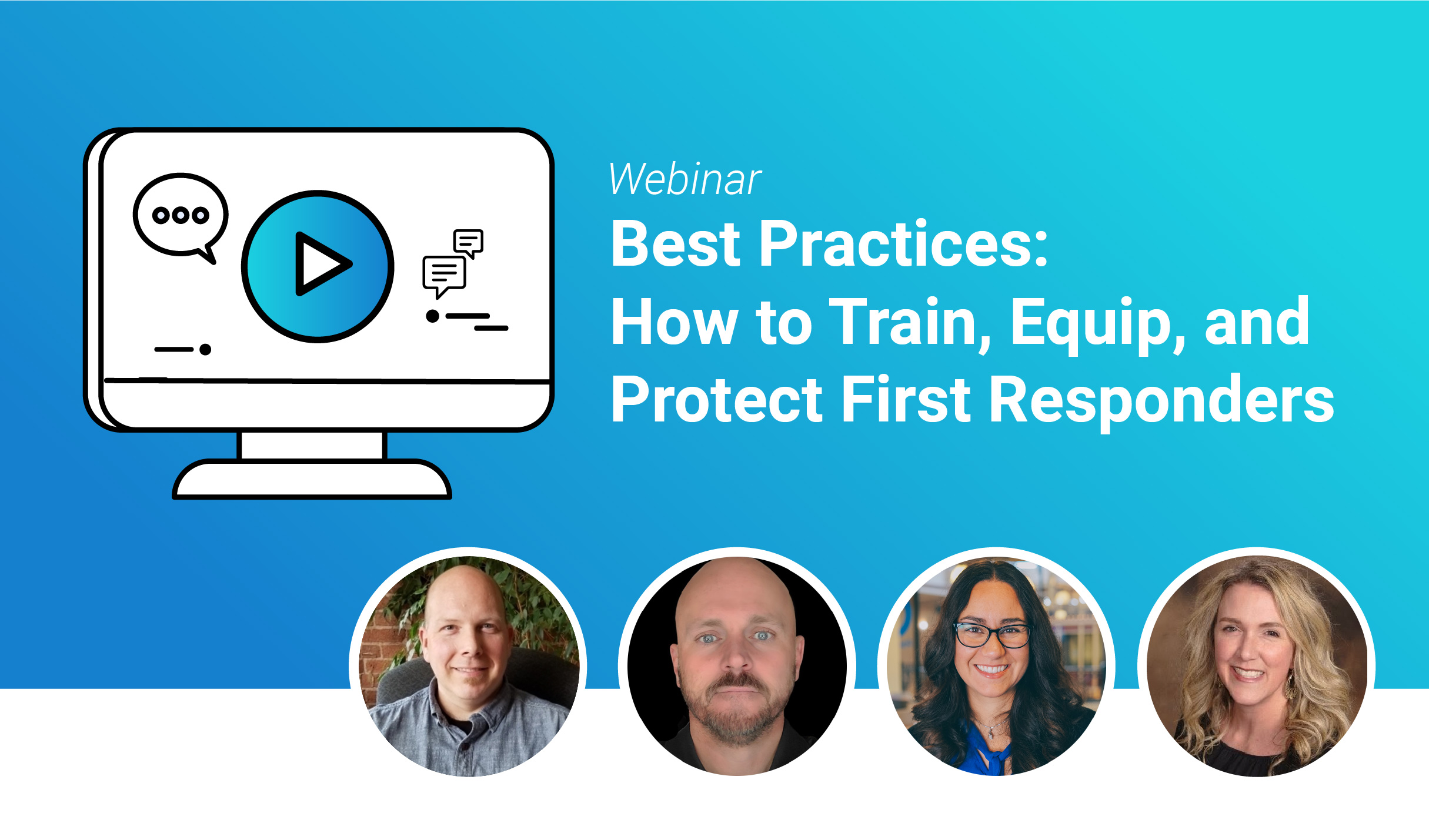 Webinar

Best Practices:
How to Train, Equip, and Protect First Responders